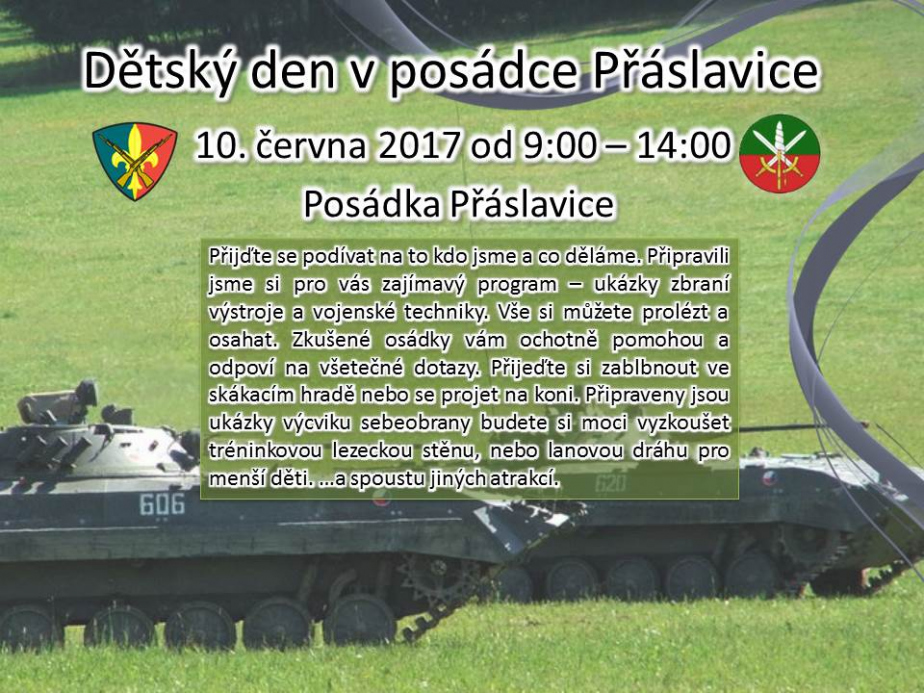 Dětský den v posádce Přáslavice

10. června 2017 od 9:00 – 14:00

Posádka Přáslavice

Přijďte se podívat na to kdo jsme a co děláme. Připravili jsme si pro vás zajímavý program – ukázky zbraní výstroje a vojenské techniky. Vše si můžete prolézt a osahat. Zkušené osádky vám ochotně pomohou a odpoví na všetečné dotazy. Přijeďte si zablbnout ve skákacím hradě nebo se projet na koni. Připraveny jsou ukázky výcviku sebeobrany budete si moci vyzkoušet tréninkovou lezeckou stěnu, nebo lanovou dráhu pro menší děti. ...a spoustu jiných atrakcí.

606

620